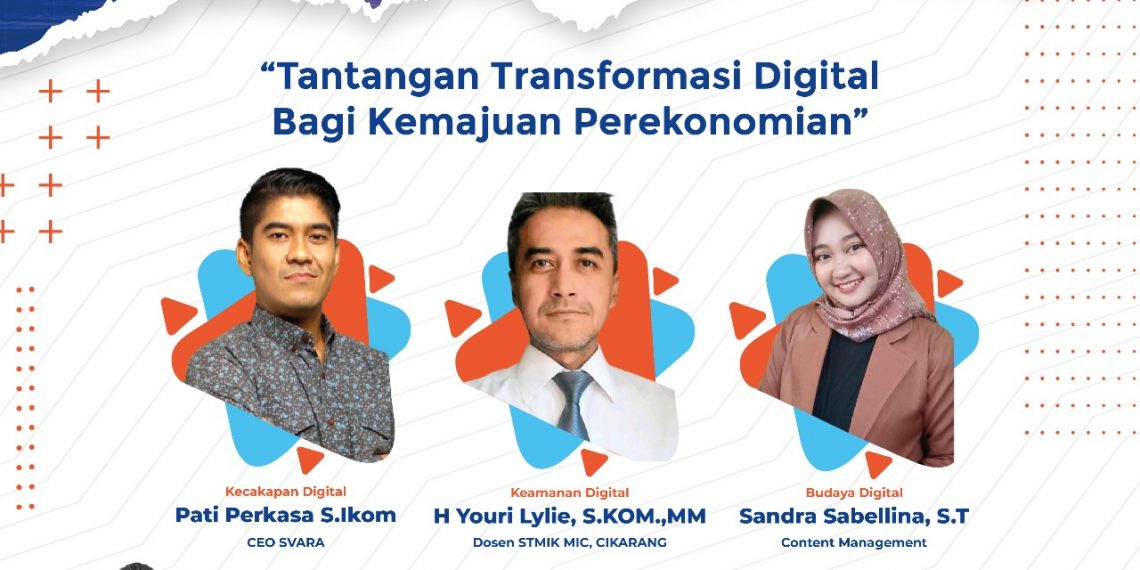 “Tantangan Transformasi Digital Bagi Kemajuan Perekonomian”

Kecakapan Digital
Pati Perkasa S.Ikom
CEO SVARA

Keamanan Digital
H Youri Lylie, S.KOM.,MM
Dosen STMIK MIC, CIKARANG

Budaya Digital
Sandra Sabellina, S.T
Content Management